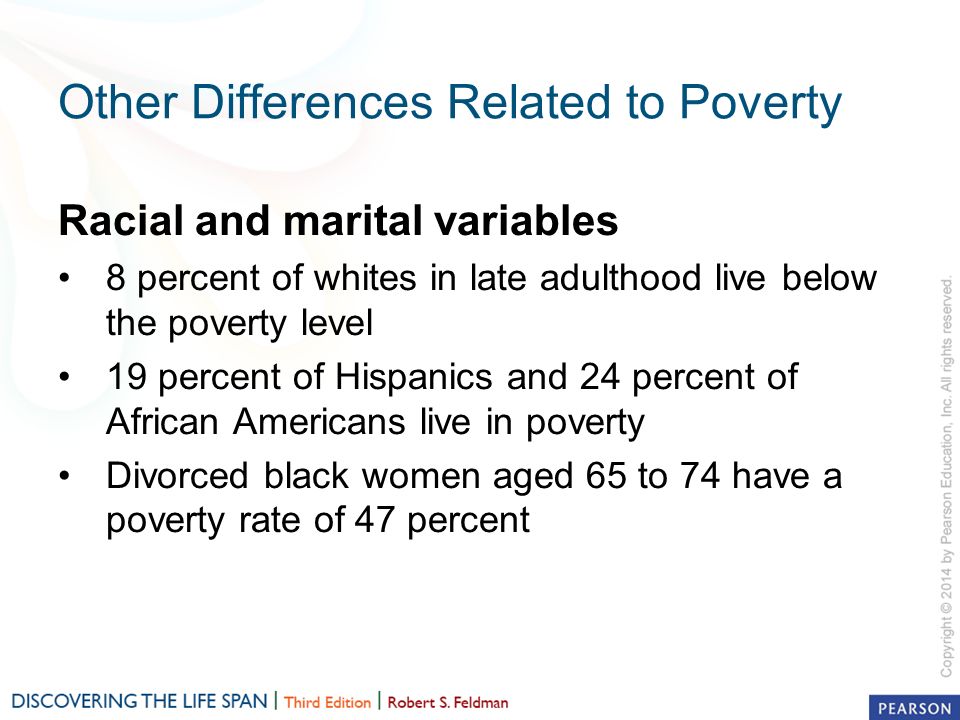 Other Differences Related to Poverty

Racial and marital variables

• 8 percent of whites in late adulthood live below the poverty level

• 19 percent of Hispanics and 24 percent of African Americans live in poverty

• Divorced black women aged 65 to 74 have a poverty rate of 47 percent

Copyright © 2014 by Pearson Education, Inc. All rights reserved.

DISCOVERING THE LIFE SPAN | Third Edition | Robert S. Feldman

PEARSON